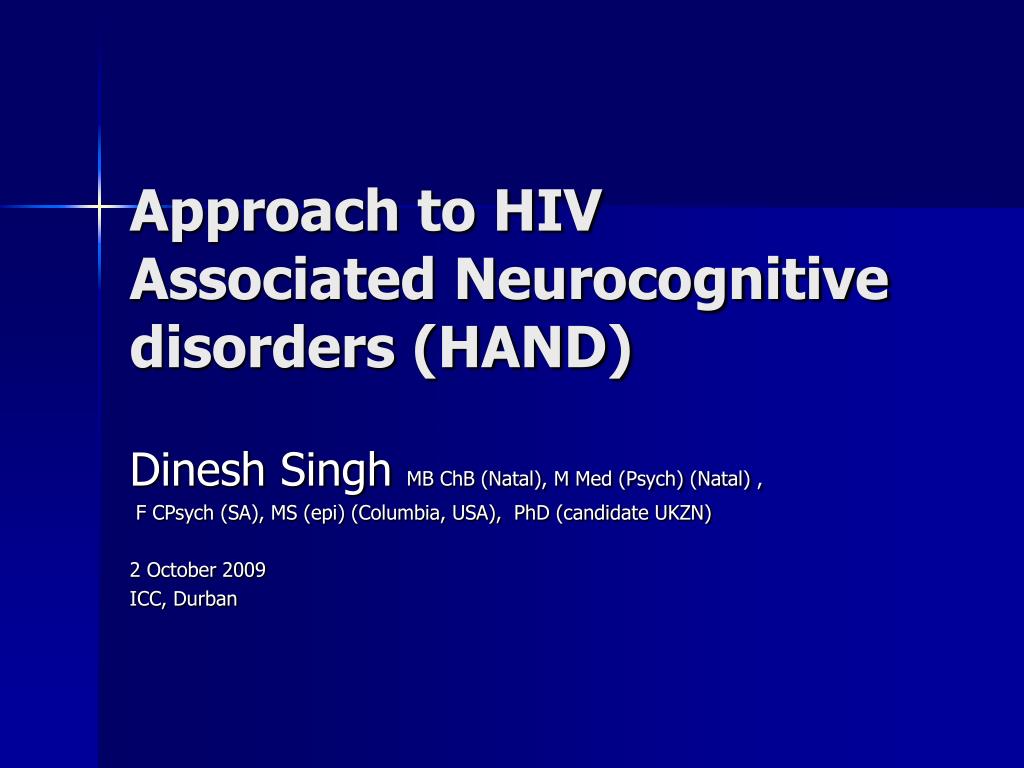 Approach to HIV Associated Neurocognitive disorders (HAND)

Dinesh Singh MB ChB (Natal), M Med (Psych) (Natal) , F CPsych (SA), MS (epi) (Columbia, USA), PhD (candidate UKZN)

2 October 2009
ICC, Durban